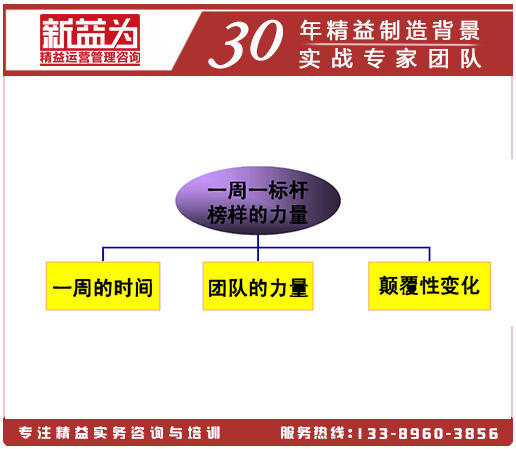 新益为
精益运营管理咨询

30 年精益制造背景
实战专家团队

一周一标杆
榜样的力量

一周的时间

团队的力量

颠覆性变化

专注精益实务咨询与培训

服务热线：133-8960-3856